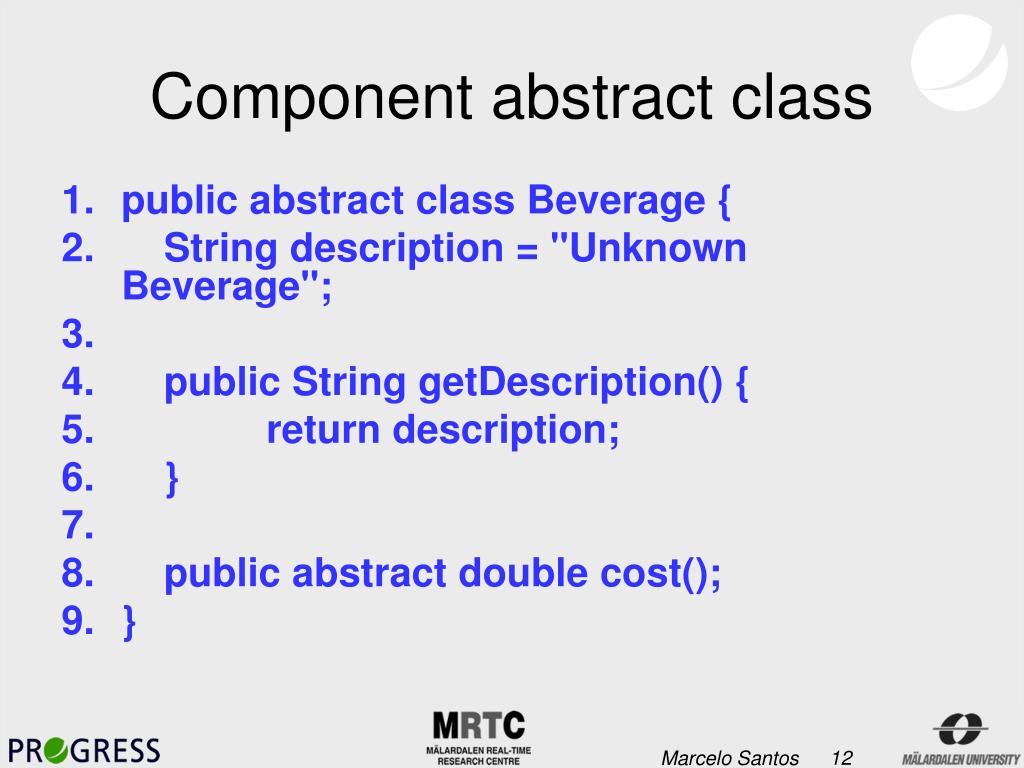 Component abstract class

1. public abstract class Beverage {
2. String description = "Unknown Beverage";
3.
4. public String getDescription() {
5. return description;
6. }
7.
8. public abstract double cost();
9. }

PROGRESS

MRTC
MÄLARDALEN REAL-TIME RESEARCH CENTRE

Marcelo Santos 12

MÄLARDALEN UNIVERSITY